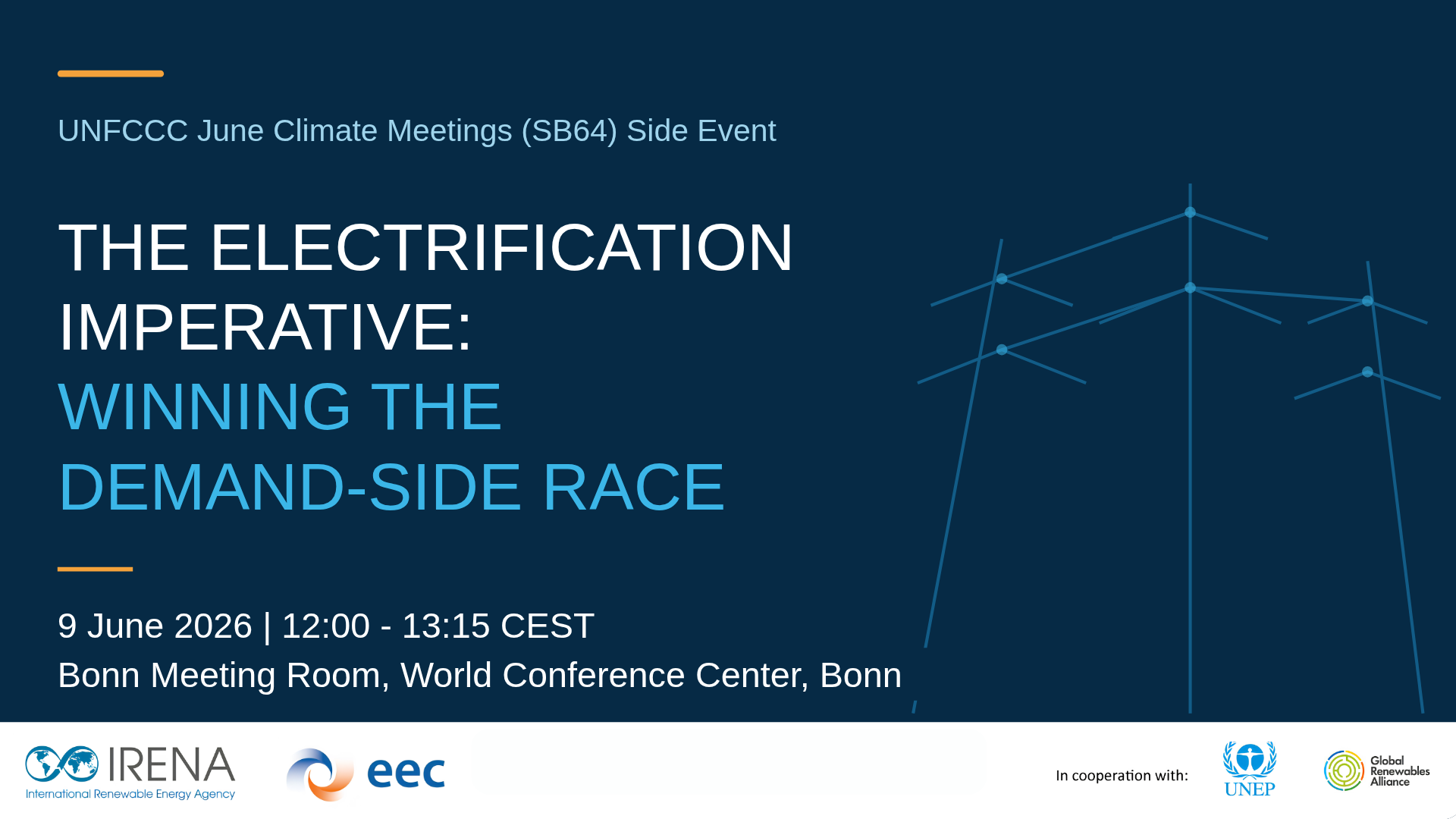 UNFCCC June Climate Meetings (SB64) Side Event

THE ELECTRIFICATION IMPERATIVE:
WINNING THE DEMAND-SIDE RACE

9 June 2026 | 12:00 - 13:15 CEST
Bonn Meeting Room, World Conference Center, Bonn

IRENA
International Renewable Energy Agency

eec

In cooperation with:

UNEP

Global Renewables Alliance